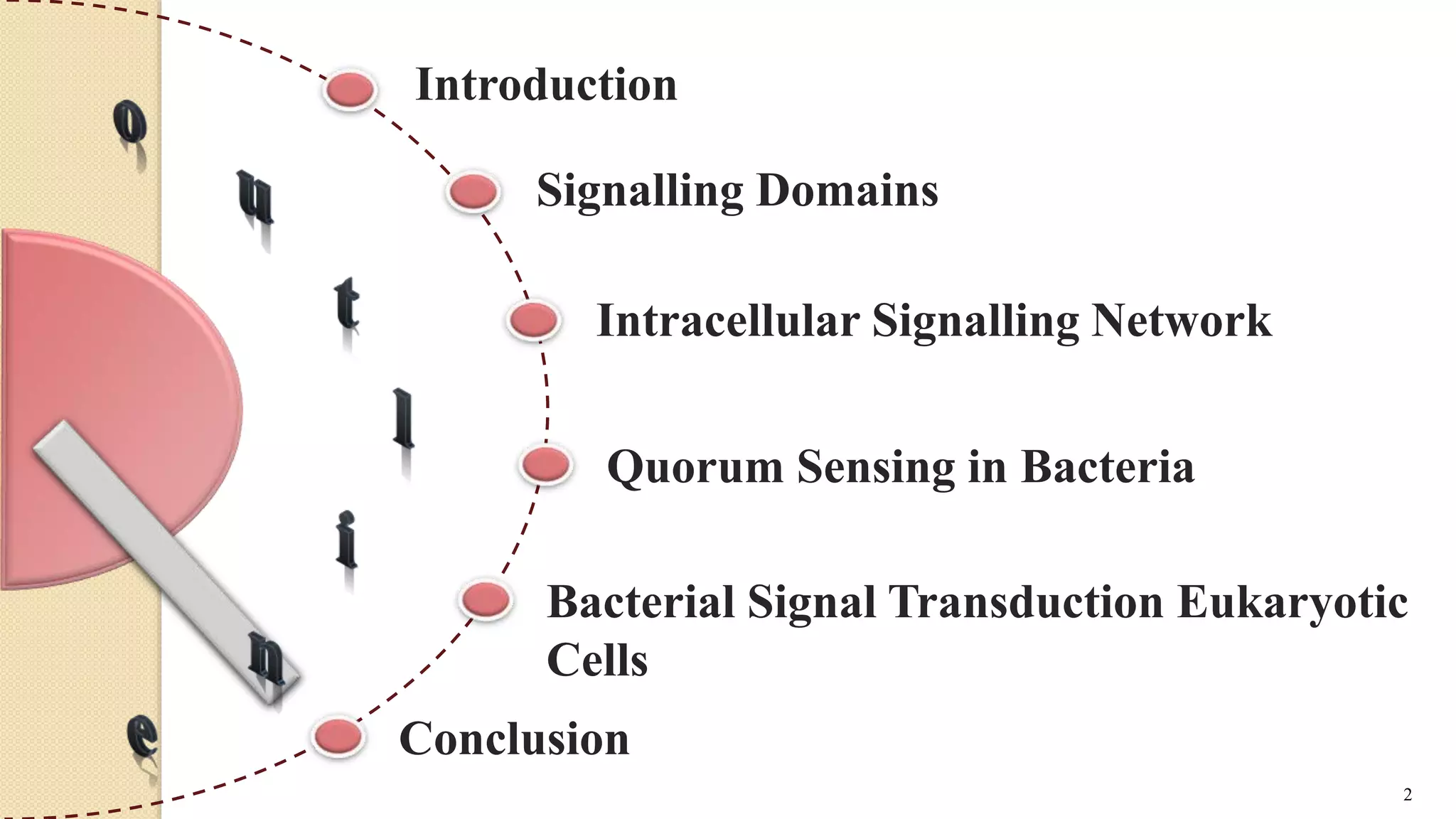 o
u
t
l
i
n
e

Introduction

Signalling Domains

Intracellular Signalling Network

Quorum Sensing in Bacteria

Bacterial Signal Transduction Eukaryotic Cells

Conclusion

2